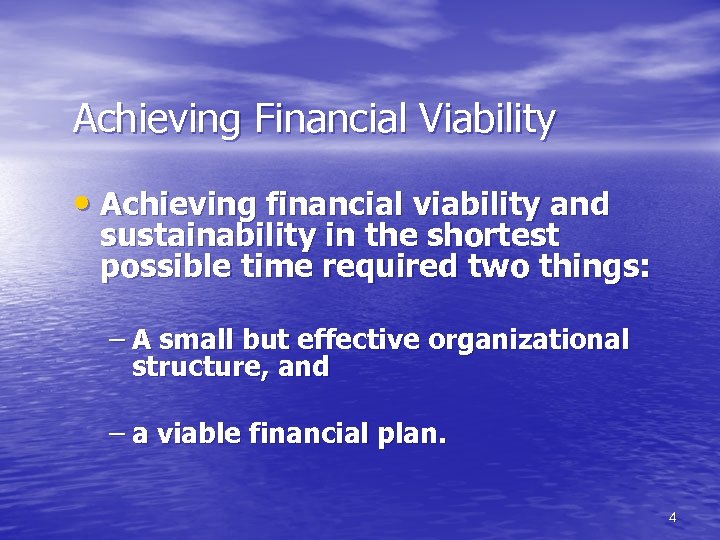 Achieving Financial Viability

• Achieving financial viability and sustainability in the shortest possible time required two things:

– A small but effective organizational structure, and

– a viable financial plan.

4